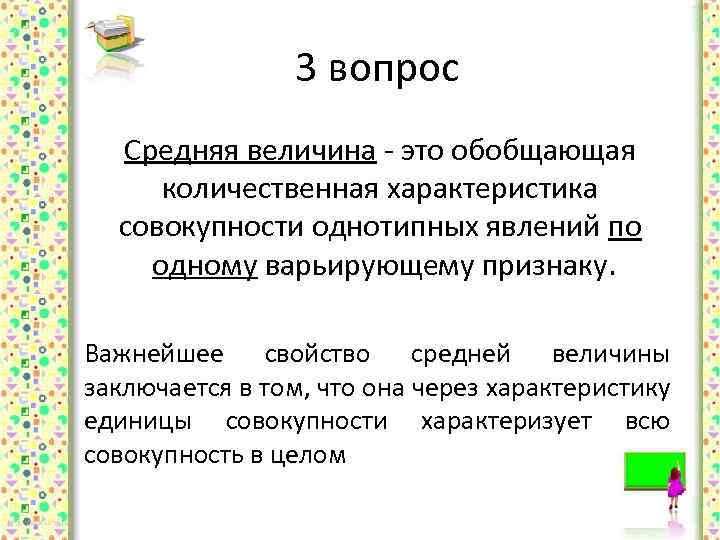 3 вопрос

Средняя величина - это обобщающая количественная характеристика совокупности однотипных явлений по одному варьирующему признаку.

Важнейшее свойство средней величины заключается в том, что она через характеристику единицы совокупности характеризует всю совокупность в целом